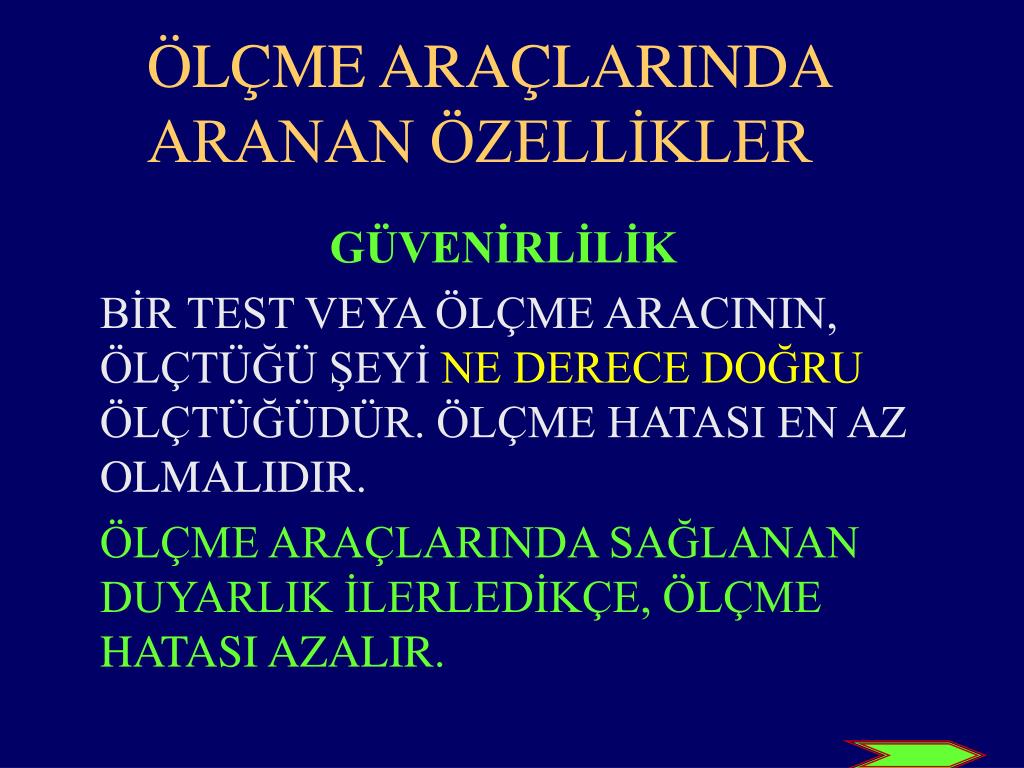 ÖLÇME ARAÇLARINDA ARANAN ÖZELLİKLER

GÜVENİRLİLİK

BİR TEST VEYA ÖLÇME ARACININ, ÖLÇTÜĞÜ ŞEYİ NE DERECE DOĞRU ÖLÇTÜĞÜDÜR. ÖLÇME HATASI EN AZ OLMALIDIR.

ÖLÇME ARAÇLARINDA SAĞLANAN DUYARLIK İLERLEDİKÇE, ÖLÇME HATASI AZALIR.